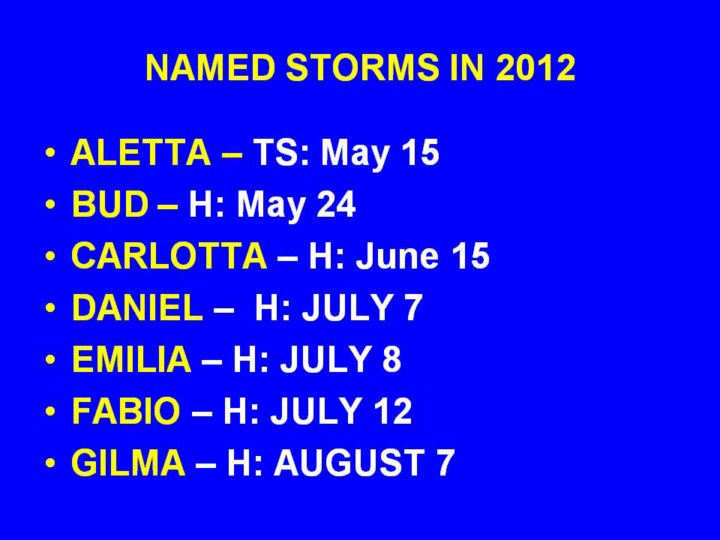 NAMED STORMS IN 2012

• ALETTA – TS: May 15
• BUD – H: May 24
• CARLOTTA – H: June 15
• DANIEL – H: JULY 7
• EMILIA – H: JULY 8
• FABIO – H: JULY 12
• GILMA – H: AUGUST 7